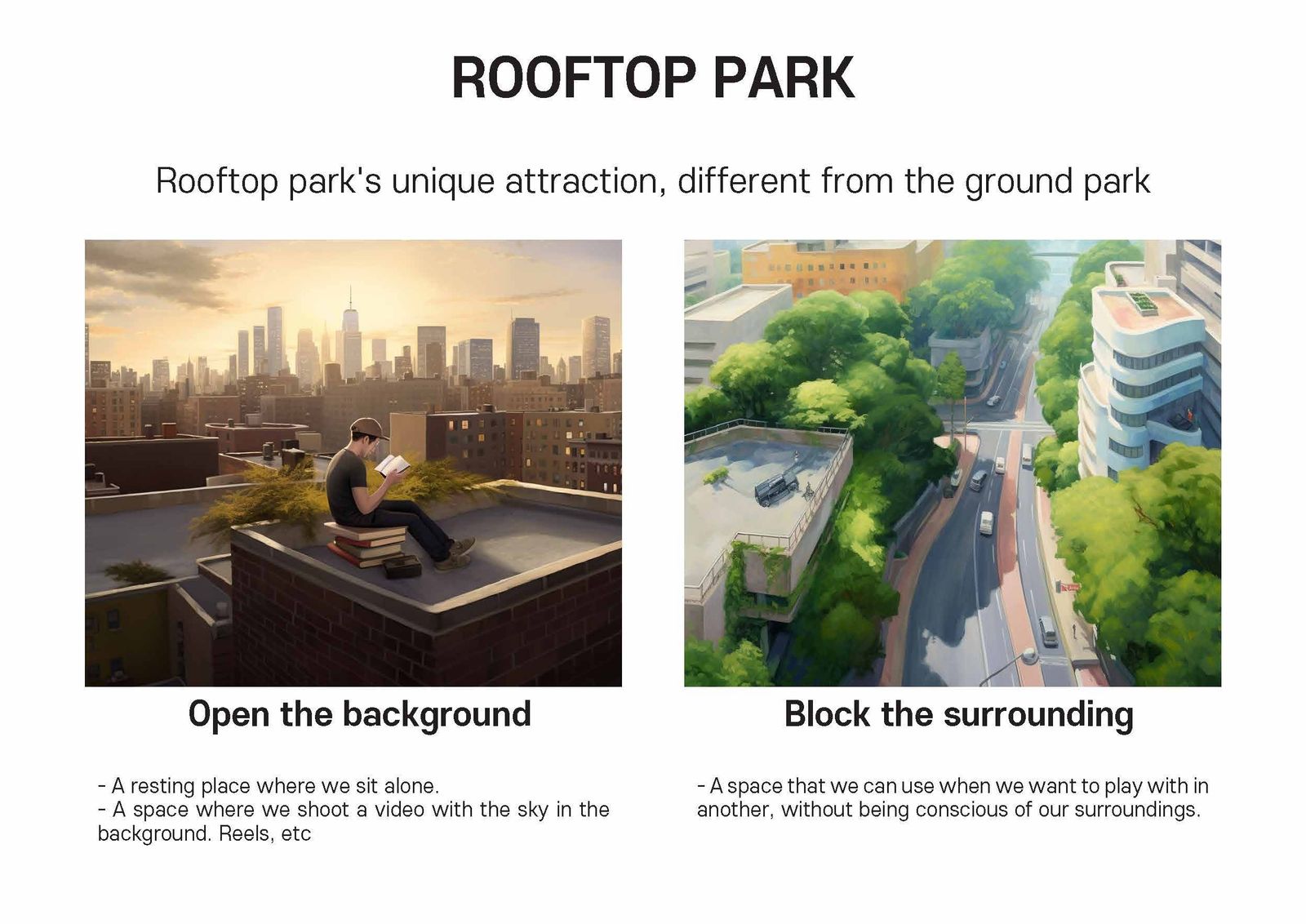 ROOFTOP PARK

Rooftop park's unique attraction, different from the ground park

Open the background

- A resting place where we sit alone.
- A space where we shoot a video with the sky in the background. Reels, etc

Block the surrounding

- A space that we can use when we want to play with in another, without being conscious of our surroundings.